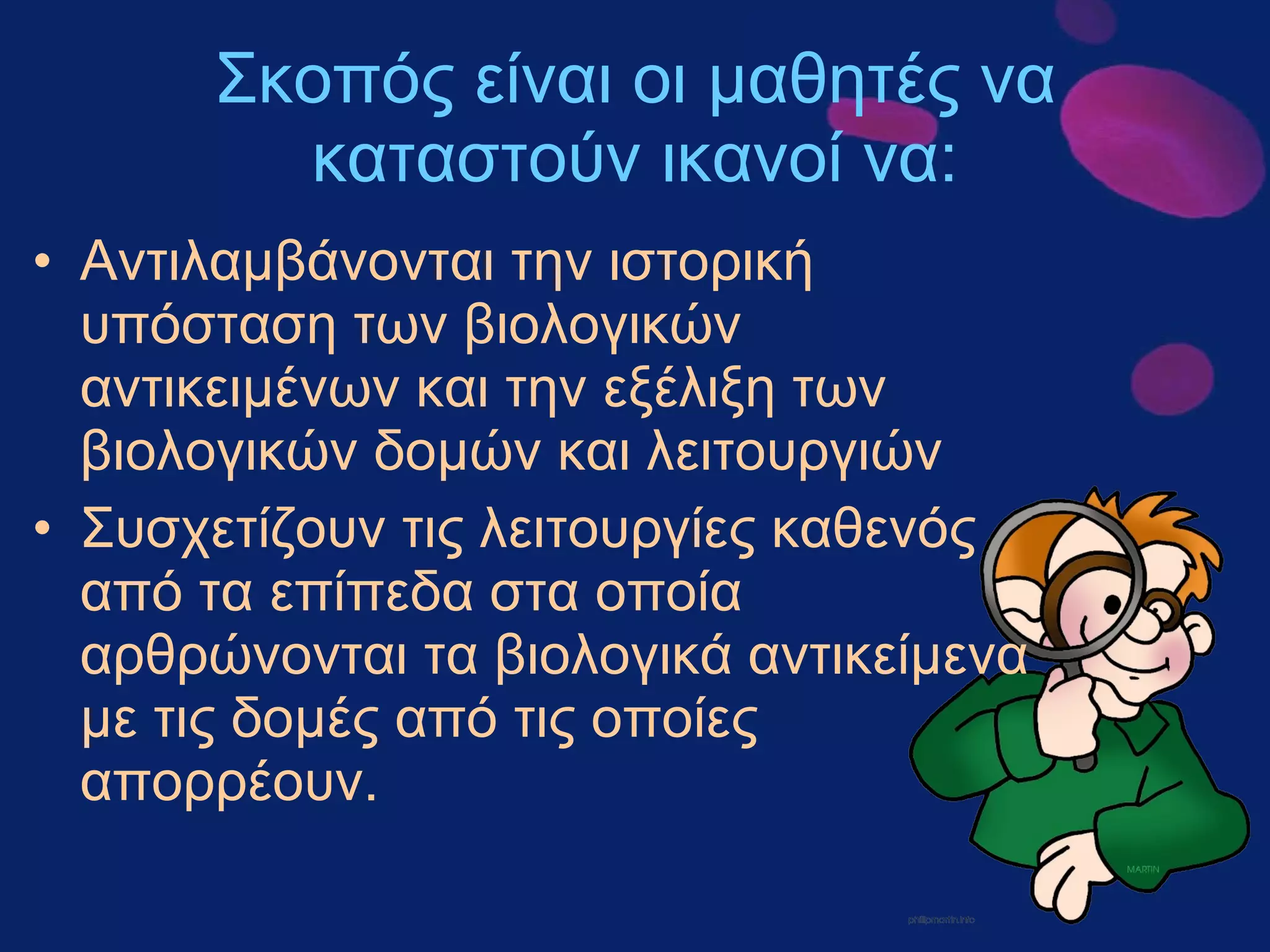 Σκοπός είναι οι μαθητές να καταστούν ικανοί να:

• Αντιλαμβάνονται την ιστορική υπόσταση των βιολογικών αντικειμένων και την εξέλιξη των βιολογικών δομών και λειτουργιών

• Συσχετίζουν τις λειτουργίες καθενός από τα επίπεδα στα οποία αρθρώνονται τα βιολογικά αντικείμενα με τις δομές από τις οποίες απορρέουν.

MARTIN

phillipmartin.info